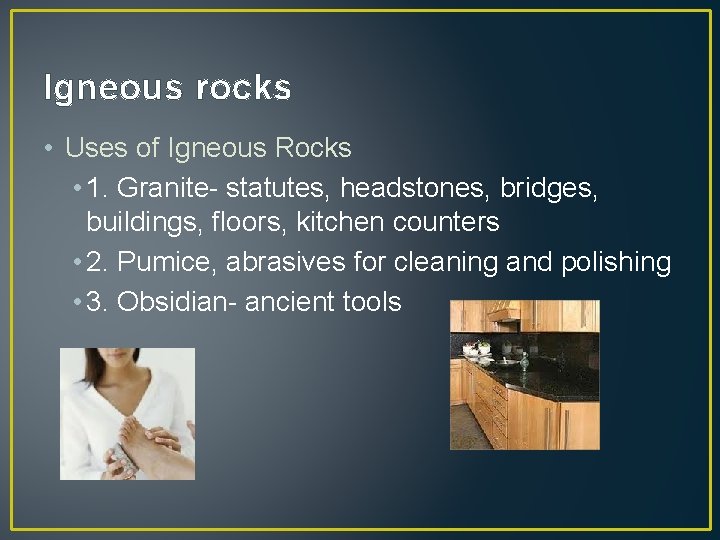 Igneous rocks

• Uses of Igneous Rocks

• 1. Granite- statutes, headstones, bridges, buildings, floors, kitchen counters

• 2. Pumice, abrasives for cleaning and polishing

• 3. Obsidian- ancient tools